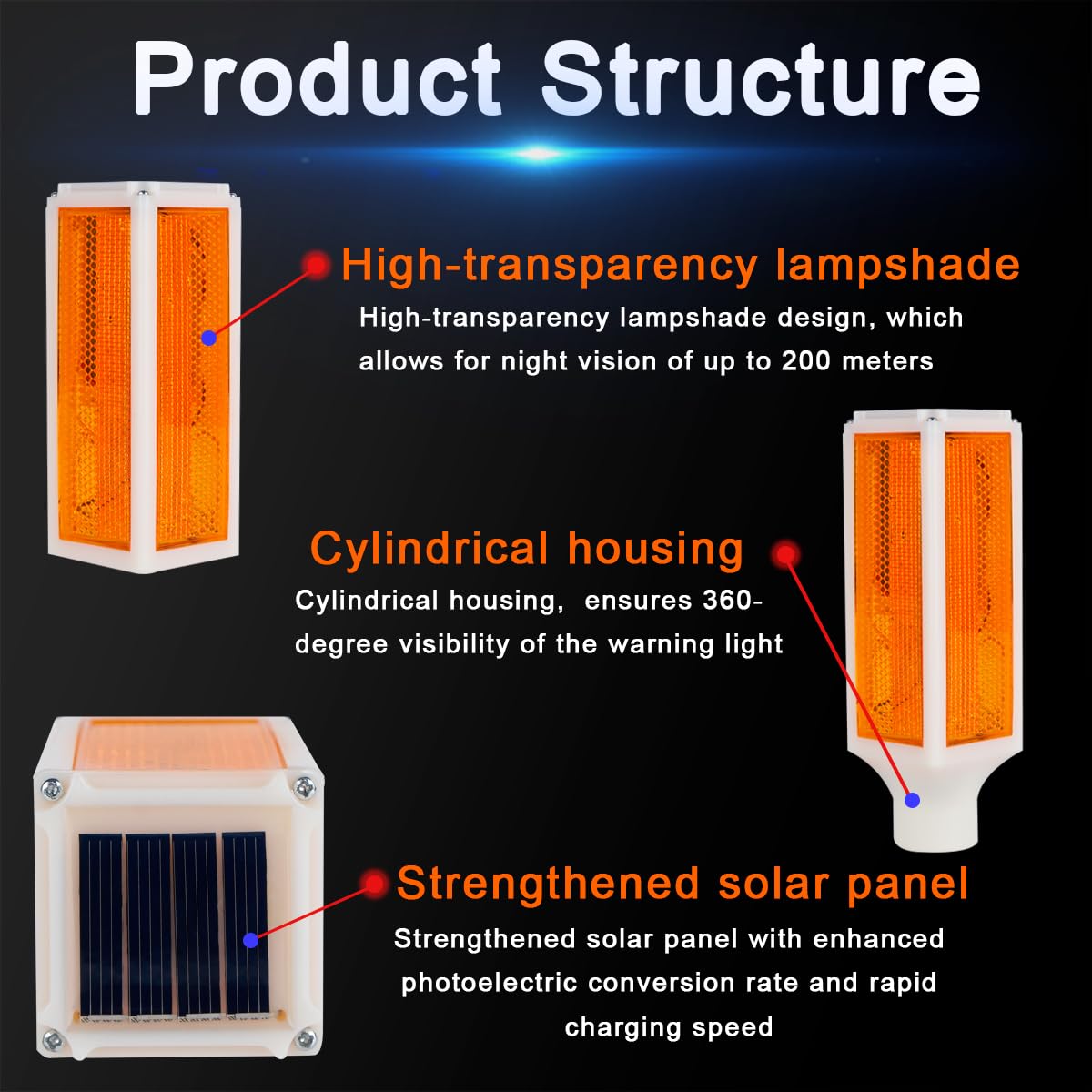 Product Structure

High-transparency lampshade

High-transparency lampshade design, which allows for night vision of up to 200 meters

Cylindrical housing

Cylindrical housing, ensures 360-degree visibility of the warning light

Strengthened solar panel

Strengthened solar panel with enhanced photoelectric conversion rate and rapid charging speed